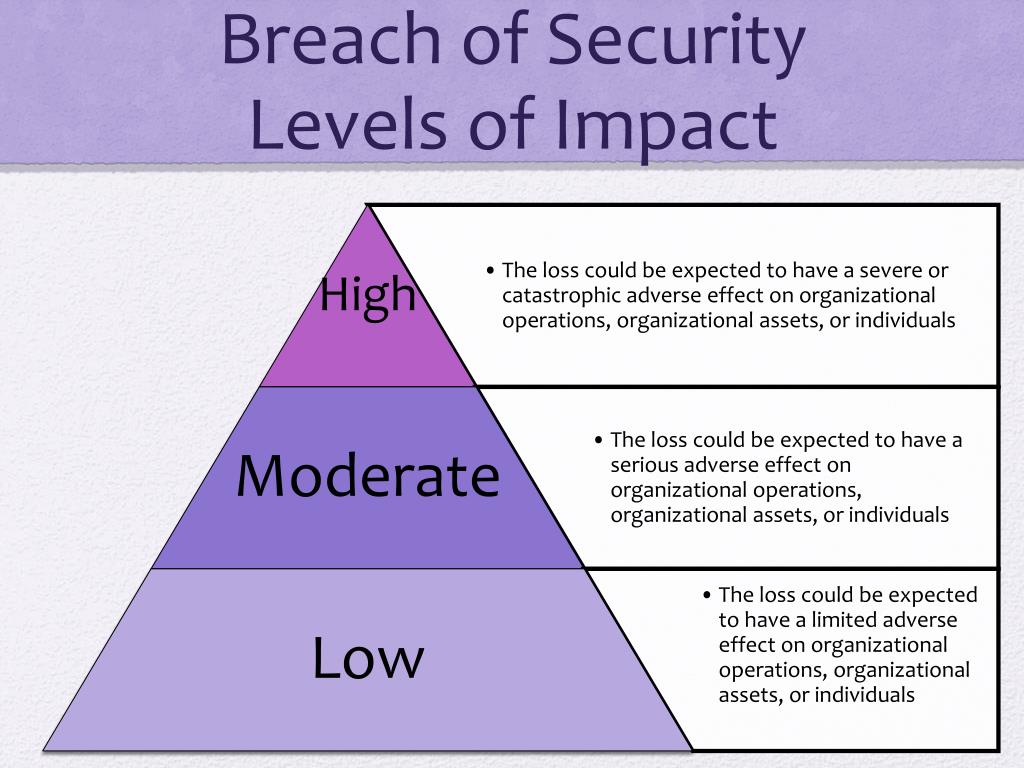 Breach of Security
Levels of Impact

High

• The loss could be expected to have a severe or catastrophic adverse effect on organizational operations, organizational assets, or individuals

Moderate

• The loss could be expected to have a serious adverse effect on organizational operations, organizational assets, or individuals

Low

• The loss could be expected to have a limited adverse effect on organizational operations, organizational assets, or individuals